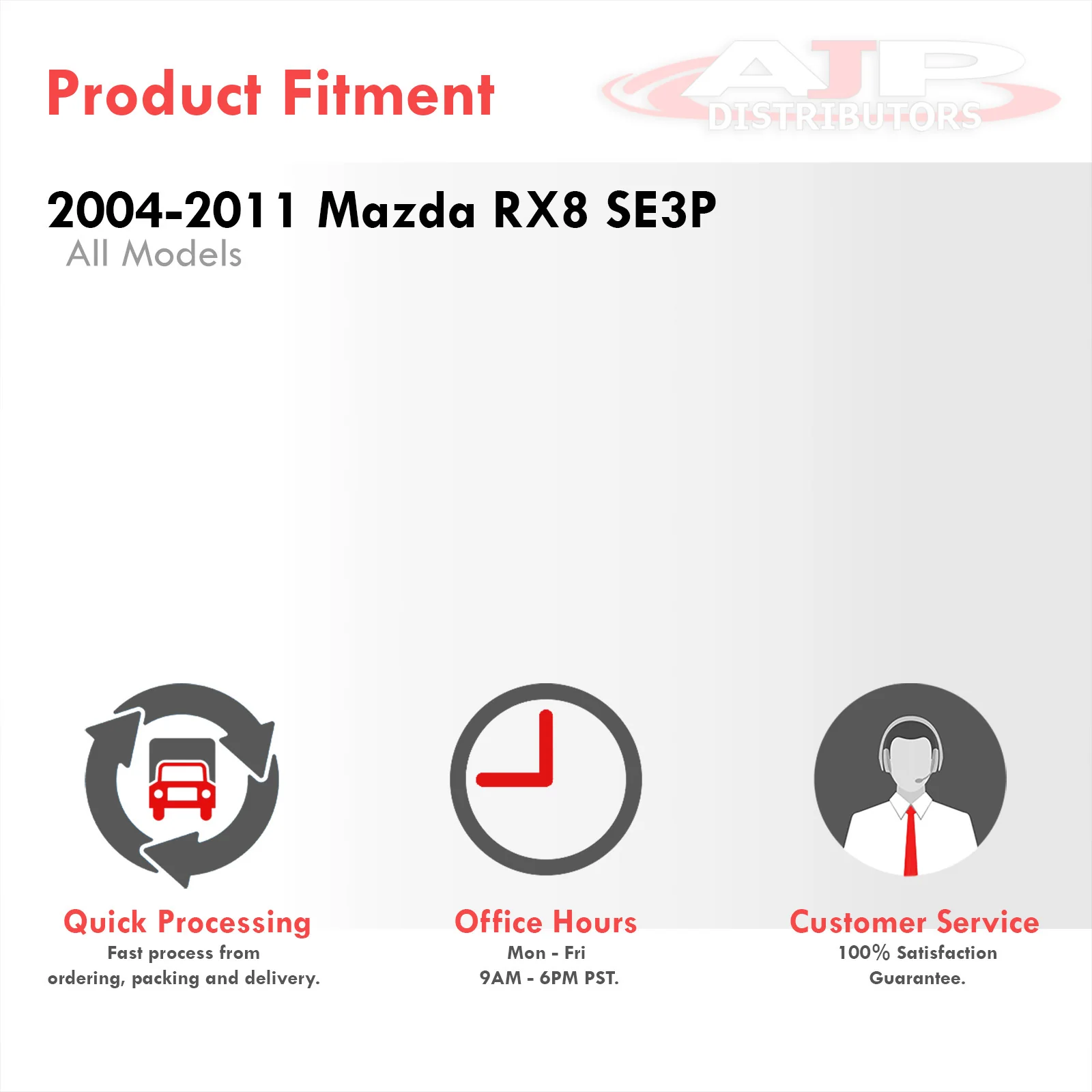 Product Fitment

AJP DISTRIBUTORS

2004-2011 Mazda RX8 SE3P
All Models

Quick Processing
Fast process from ordering, packing and delivery.

Office Hours
Mon - Fri
9AM - 6PM PST.

Customer Service
100% Satisfaction Guarantee.